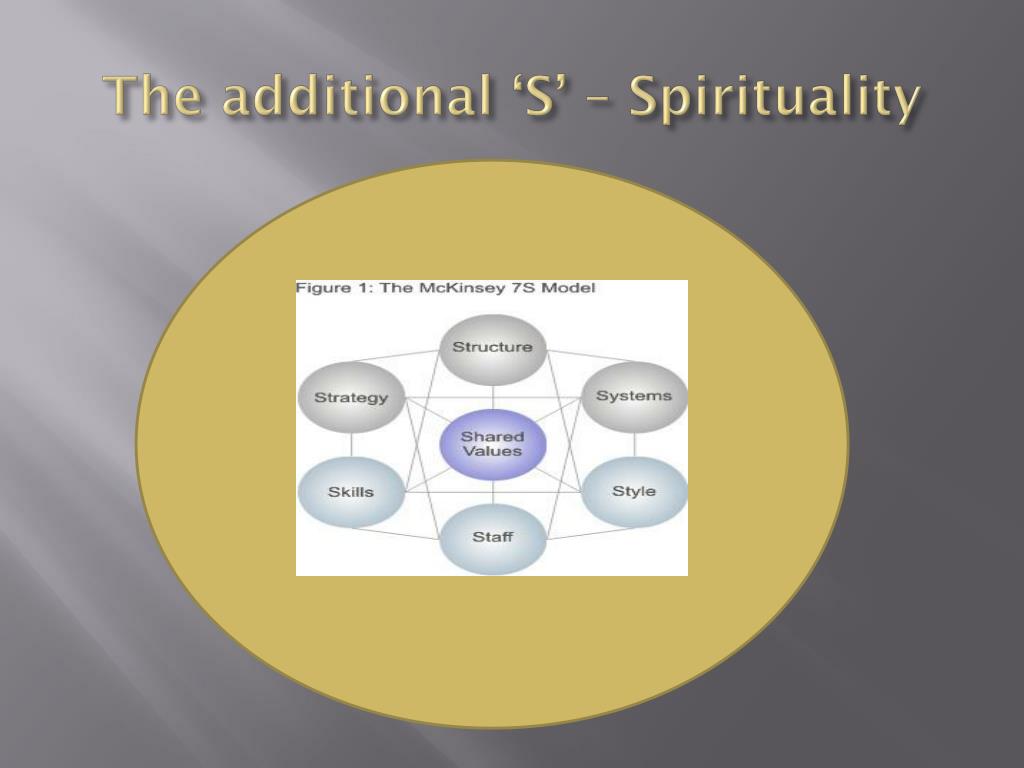 The additional ‘S’ – Spirituality

Figure 1: The McKinsey 7S Model

Structure

Strategy

Systems

Shared Values

Skills

Style

Staff